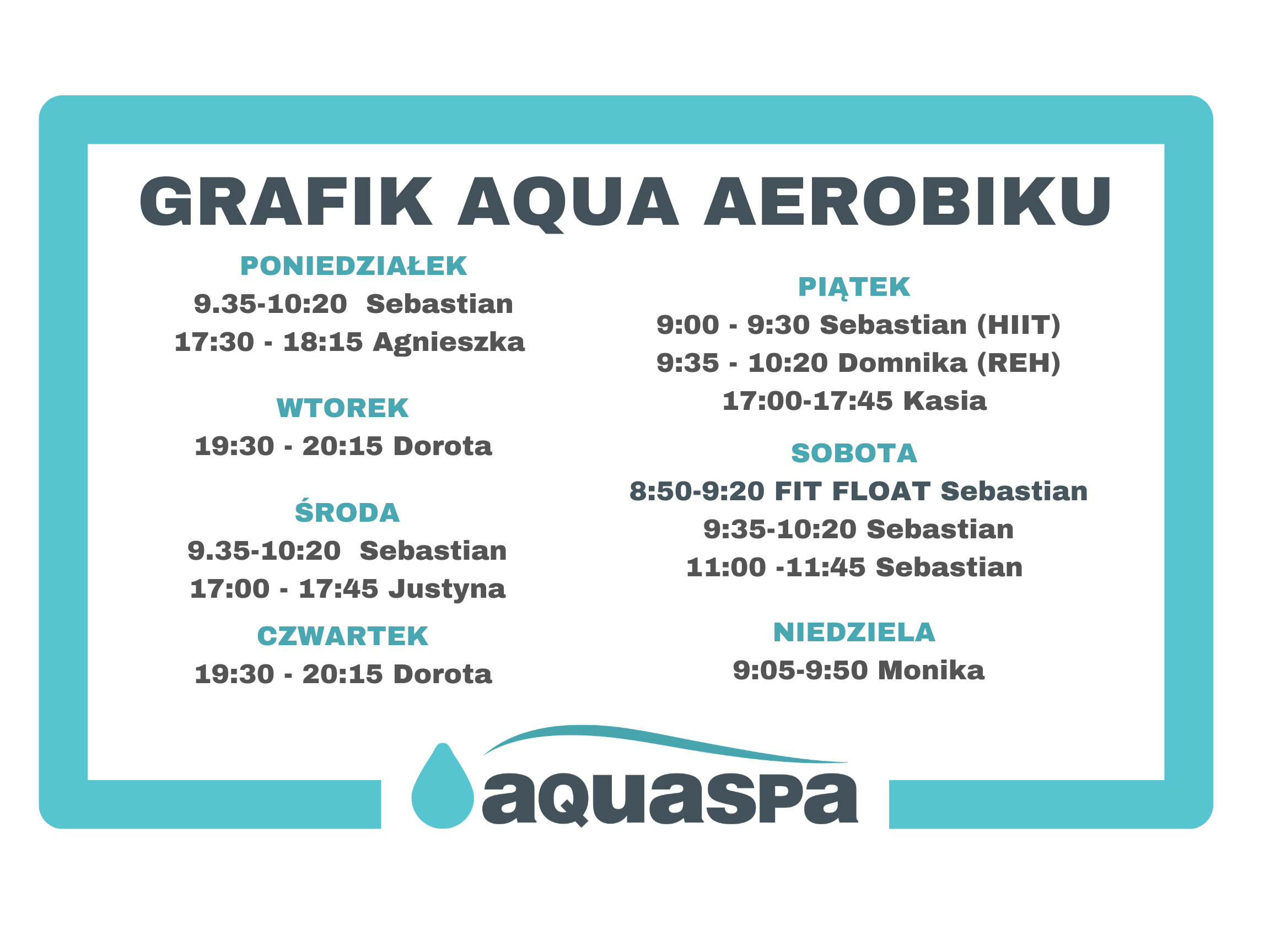 GRAFIK AQUA AEROBIKU

PONIEDZIAŁEK
9.35-10:20 Sebastian
17:30 - 18:15 Agnieszka

WTOREK
19:30 - 20:15 Dorota

ŚRODA
9.35-10:20 Sebastian
17:00 - 17:45 Justyna

CZWARTEK
19:30 - 20:15 Dorota

PIĄTEK
9:00 - 9:30 Sebastian (HIIT)
9:35 - 10:20 Domnika (REH)
17:00-17:45 Kasia

SOBOTA
8:50-9:20 FIT FLOAT Sebastian
9:35-10:20 Sebastian
11:00 -11:45 Sebastian

NIEDZIELA
9:05-9:50 Monika

aquaspa